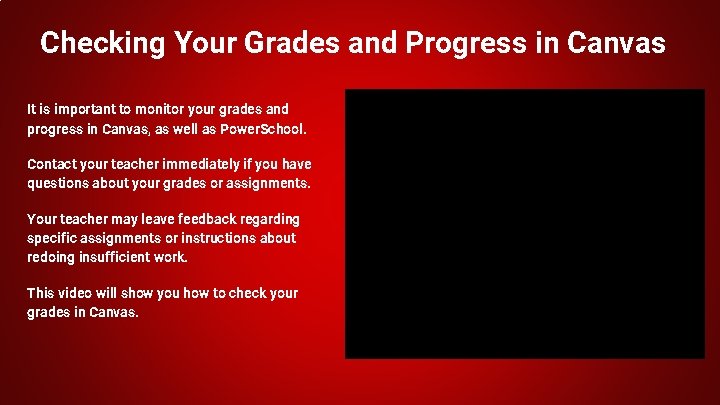 Checking Your Grades and Progress in Canvas

It is important to monitor your grades and progress in Canvas, as well as PowerSchool.

Contact your teacher immediately if you have questions about your grades or assignments.

Your teacher may leave feedback regarding specific assignments or instructions about redoing insufficient work.

This video will show you how to check your grades in Canvas.